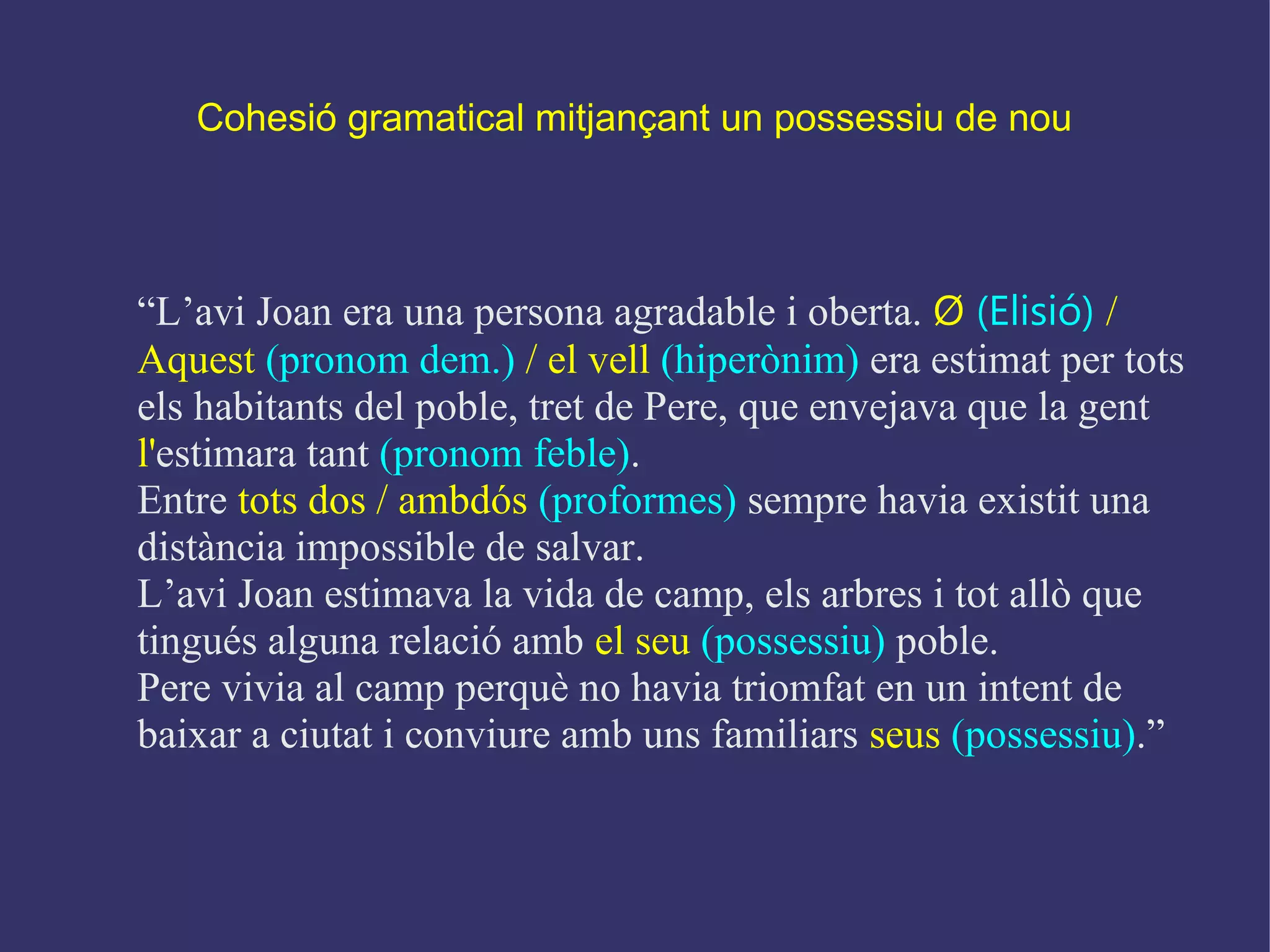 Cohesió gramatical mitjançant un possessiu de nou

“L’avi Joan era una persona agradable i oberta. Ø (Elisió) / Aquest (pronom dem.) / el vell (hiperònim) era estimat per tots els habitants del poble, tret de Pere, que envejava que la gent l'estimara tant (pronom feble).
Entre tots dos / ambdós (proformes) sempre havia existit una distància impossible de salvar.
L’avi Joan estimava la vida de camp, els arbres i tot allò que tingués alguna relació amb el seu (possessiu) poble.
Pere vivia al camp perquè no havia triomfat en un intent de baixar a ciutat i conviure amb uns familiars seus (possessiu).”